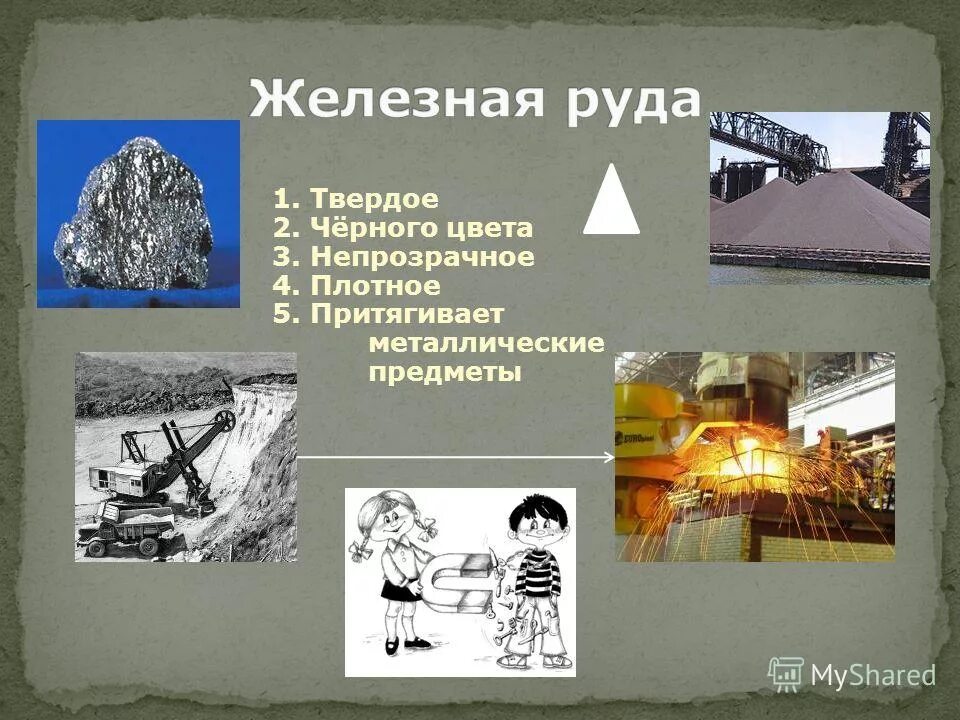 Железная руда

1. Твердое
2. Чёрного цвета
3. Непрозрачное
4. Плотное
5. Притягивает металлические предметы

MyShared